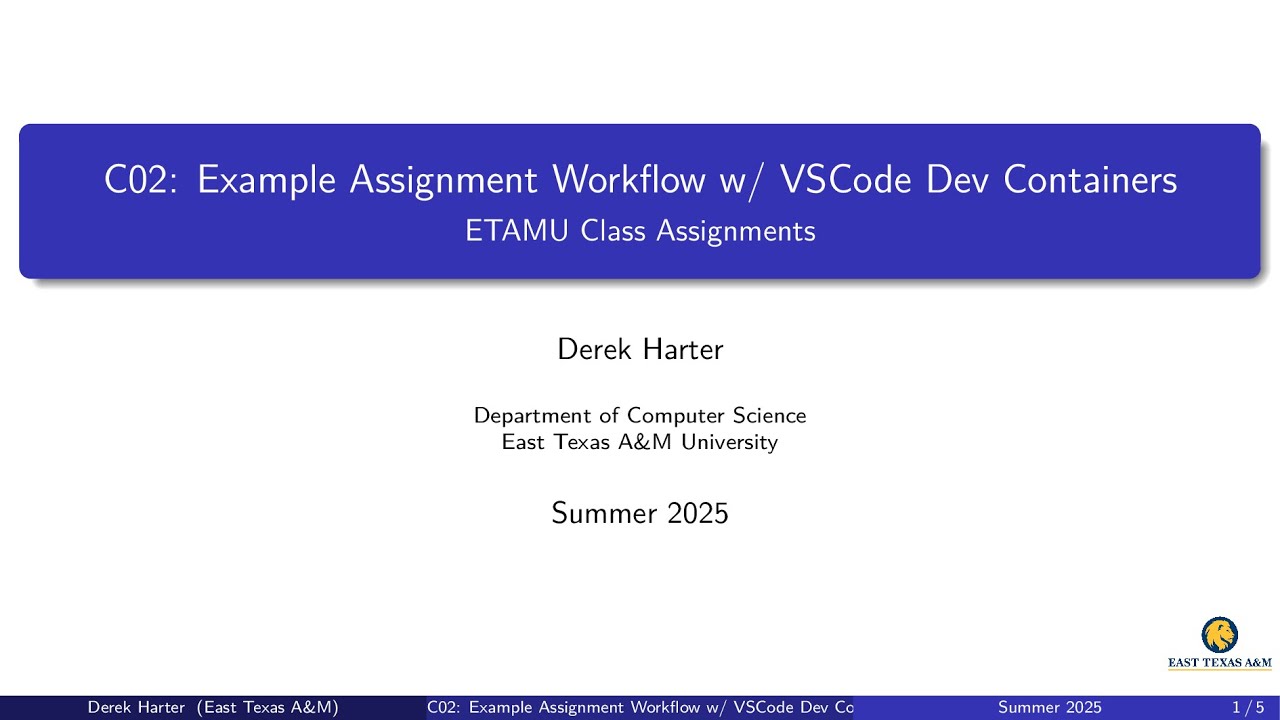 C02: Example Assignment Workflow w/ VSCode Dev Containers
ETAMU Class Assignments

Derek Harter

Department of Computer Science
East Texas A&M University

Summer 2025

EAST TEXAS A&M

Derek Harter (East Texas A&M) C02: Example Assignment Workflow w/ VSCode Dev Co Summer 2025 1 / 5